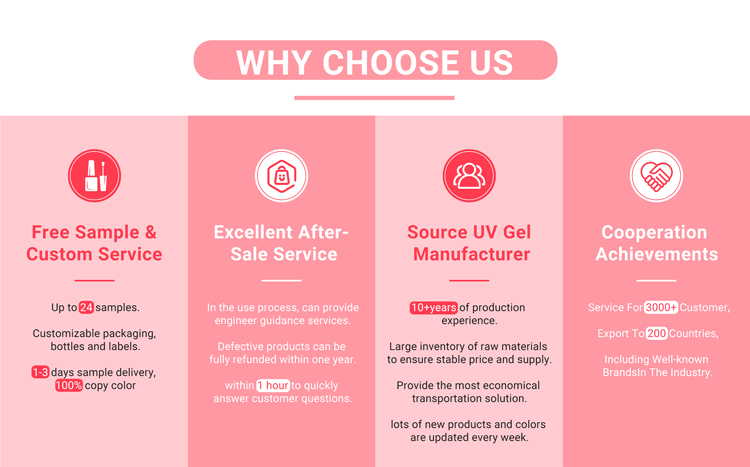 WHY CHOOSE US

Free Sample & Custom Service

Up to 24 samples.

Customizable packaging, bottles and labels.

1-3 days sample delivery, 100% copy color

Excellent After-Sale Service

In the use process, can provide engineer guidance services.

Defective products can be fully refunded within one year.

within 1 hour to quickly answer customer questions.

Source UV Gel Manufacturer

10+years of production experience.

Large inventory of raw materials to ensure stable price and supply.

Provide the most economical transportation solution.

lots of new products and colors are updated every week.

Cooperation Achievements

Service For 3000+ Customer,

Export To 200 Countries,

Including Well-known BrandsIn The Industry.